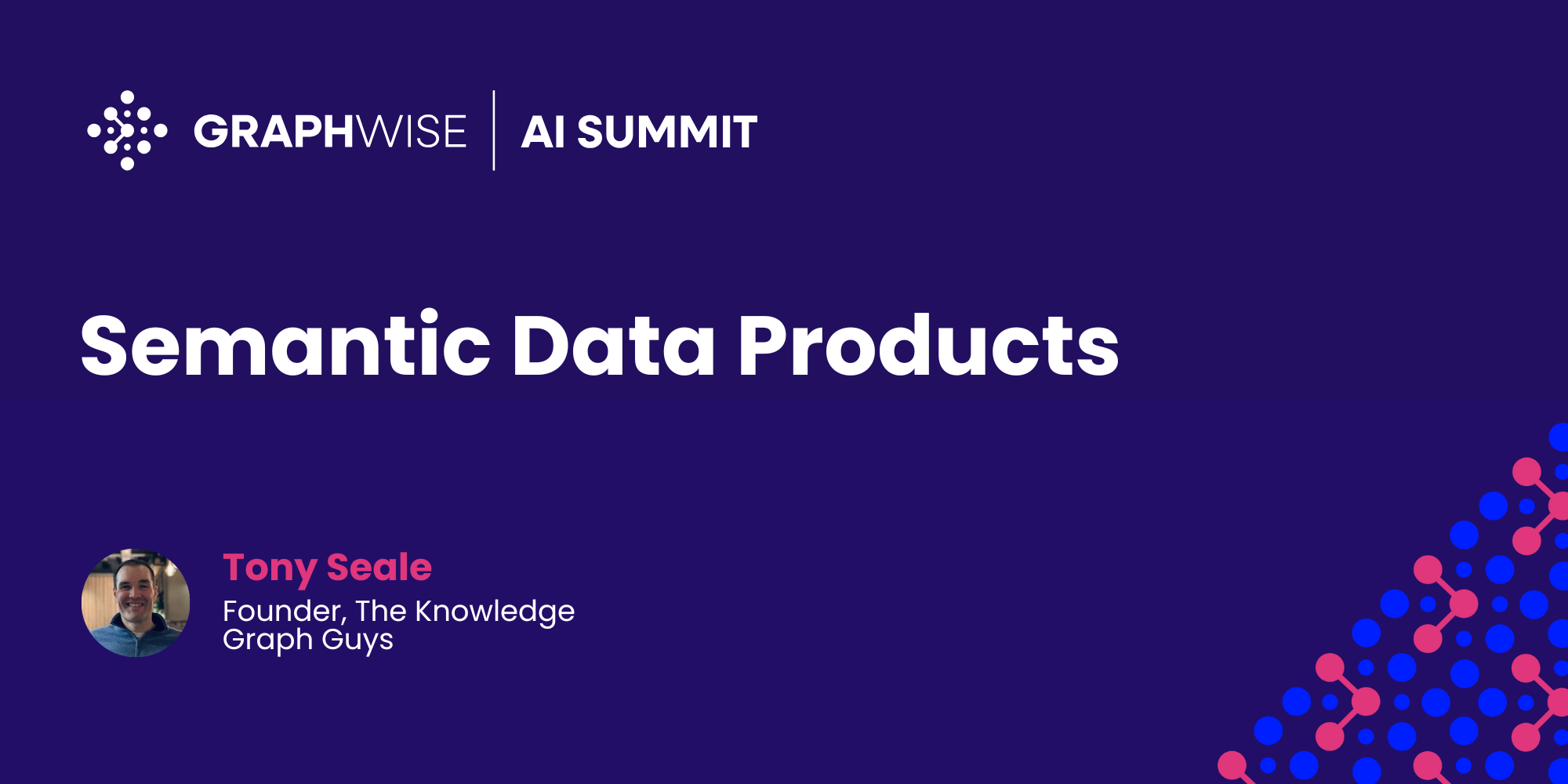 GRAPHWISE | AI SUMMIT

Semantic Data Products

Tony Seale
Founder, The Knowledge Graph Guys